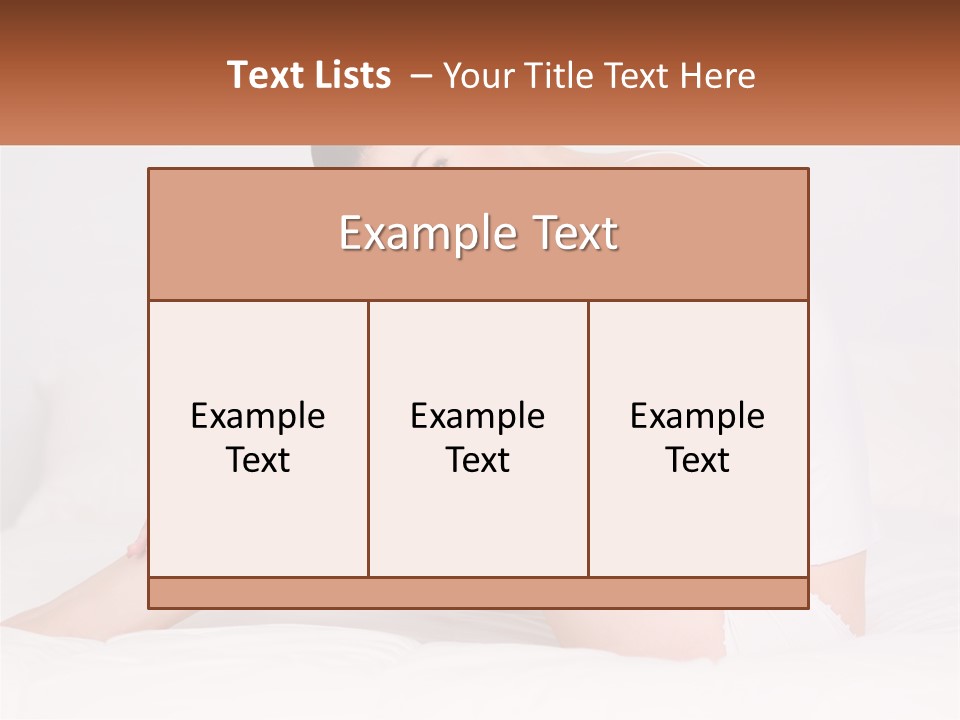 Text Lists – Your Title Text Here

Example Text

Example Text

Example Text

Example Text